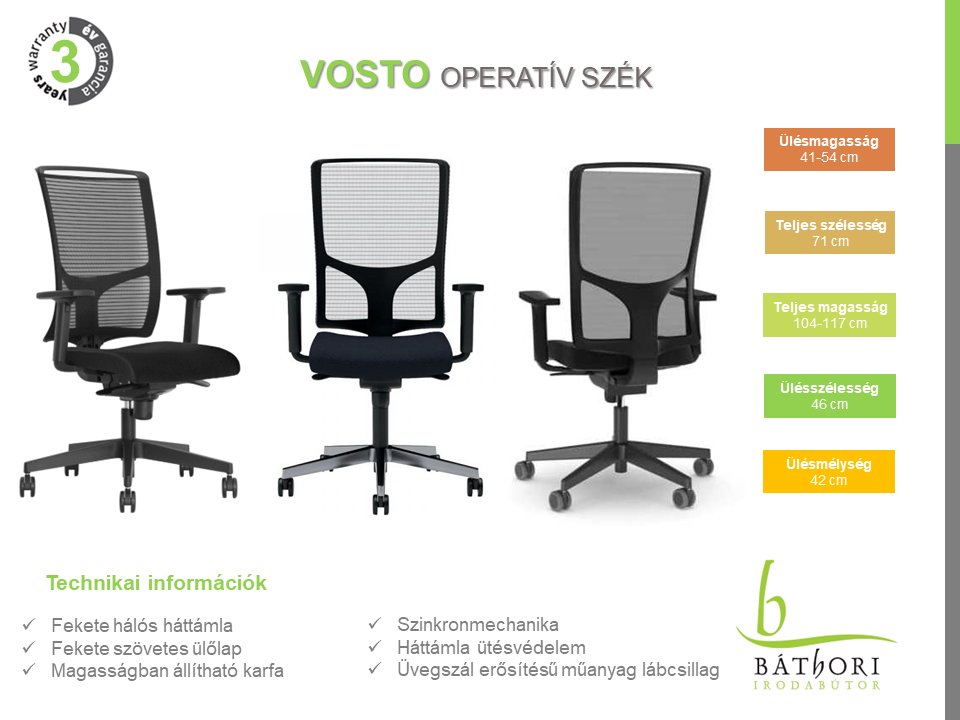 3 years warranty év garancia

VOSTO OPERATÍV SZÉK

Ülésmagasság
41-54 cm

Teljes szélesség
71 cm

Teljes magasság
104-117 cm

Ülésszélesség
46 cm

Ülésmélység
42 cm

Technikai információk

✓ Fekete hálós háttámla
✓ Fekete szövetes ülőlap
✓ Magasságban állítható karfa

✓ Szinkronmechanika
✓ Háttámla ütésvédelem
✓ Üvegszál erősítésű műanyag lábcsillag

b
BÁTHORI
IRODABÚTOR